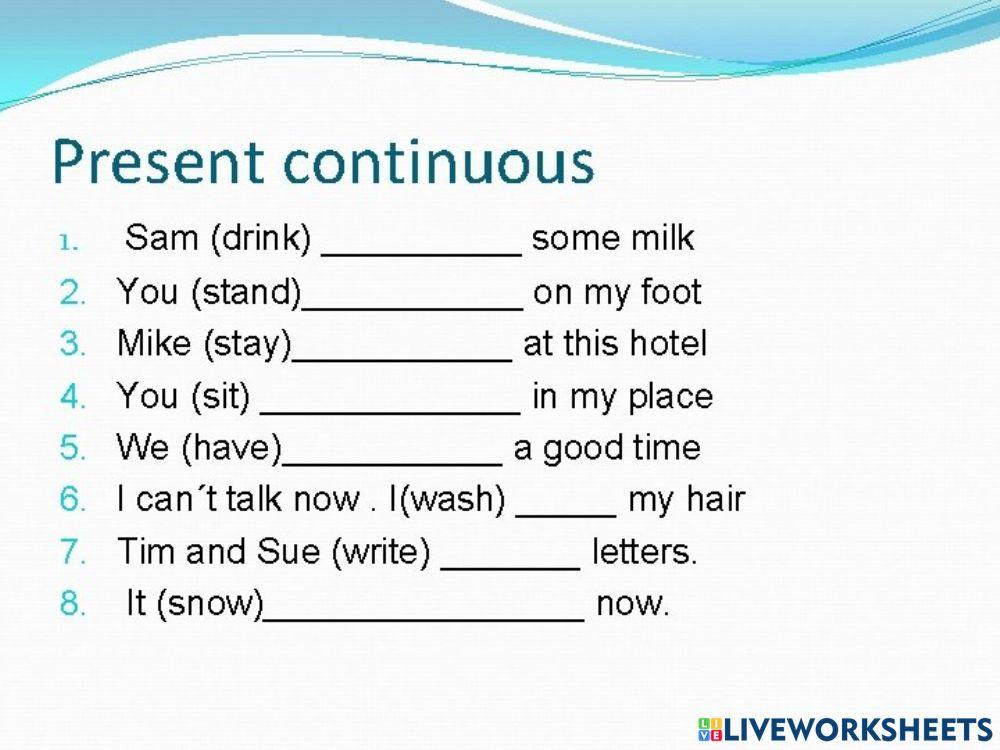 Present continuous

1. Sam (drink) __________ some milk
2. You (stand)___________ on my foot
3. Mike (stay)___________ at this hotel
4. You (sit) _____________ in my place
5. We (have)___________ a good time
6. I can´t talk now . I(wash) _____ my hair
7. Tim and Sue (write) _______ letters.
8. It (snow)________________ now.

LIVEWORKSHEETS